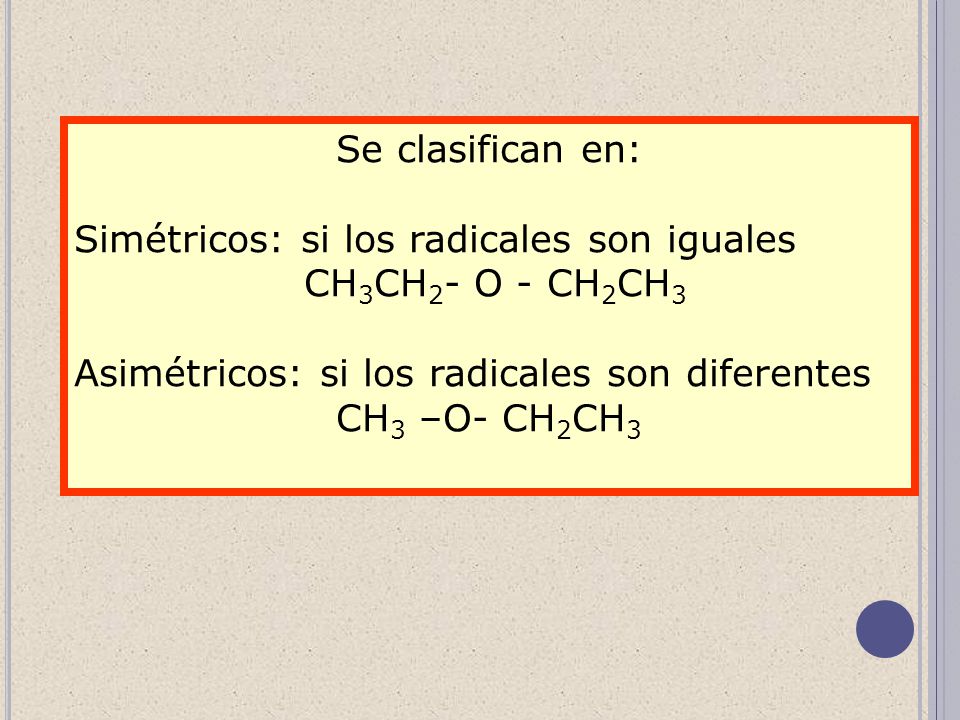 Se clasifican en:

Simétricos: si los radicales son iguales
$CH_3CH_2$- O - $CH_2CH_3$

Asimétricos: si los radicales son diferentes
$CH_3$ –O- $CH_2CH_3$